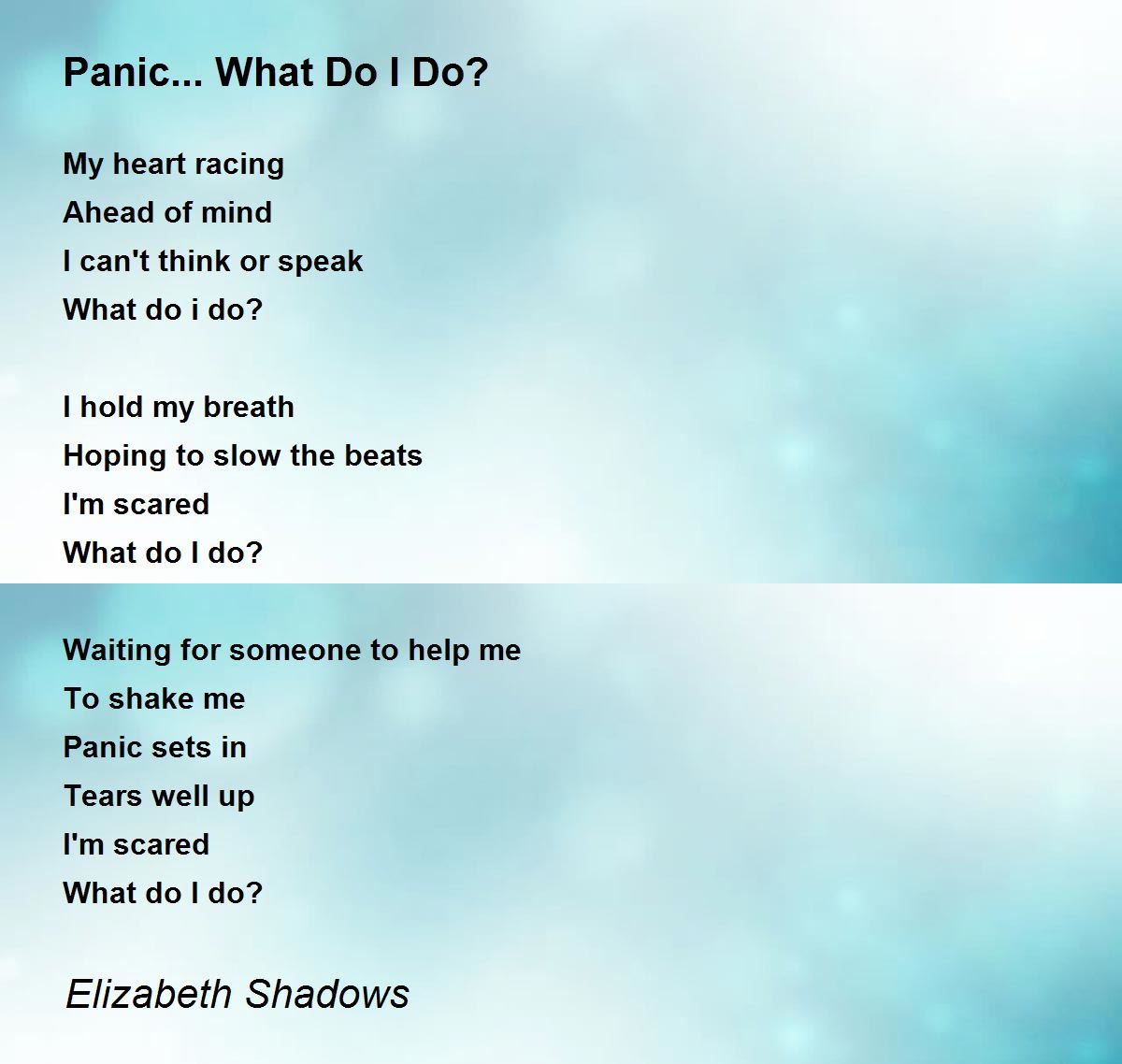 Panic... What Do I Do?

My heart racing
Ahead of mind
I can't think or speak
What do i do?

I hold my breath
Hoping to slow the beats
I'm scared
What do I do?

Waiting for someone to help me
To shake me
Panic sets in
Tears well up
I'm scared
What do I do?

Elizabeth Shadows